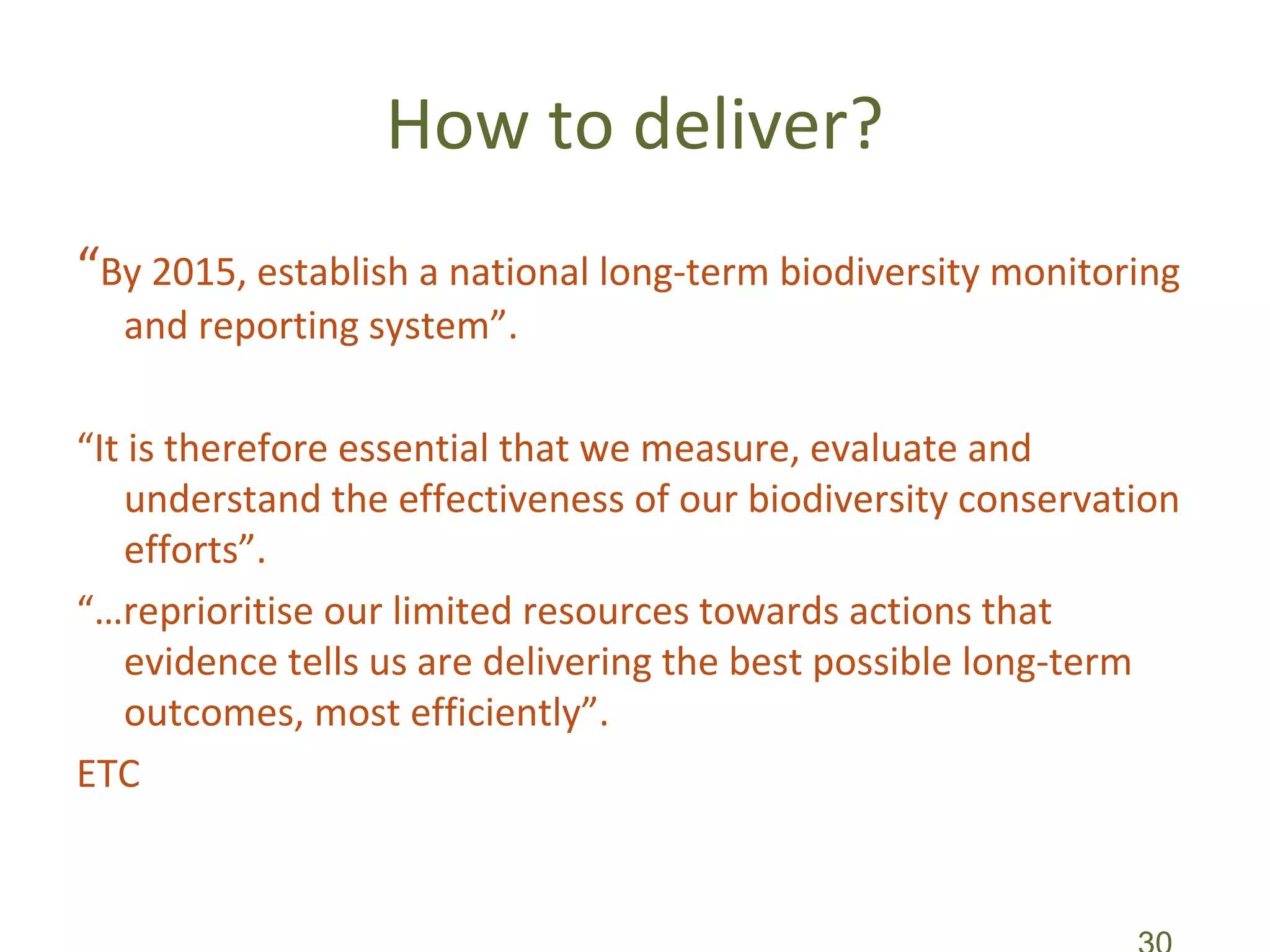 How to deliver?

“By 2015, establish a national long-term biodiversity monitoring and reporting system”.

“It is therefore essential that we measure, evaluate and understand the effectiveness of our biodiversity conservation efforts”.

“…reprioritise our limited resources towards actions that evidence tells us are delivering the best possible long-term outcomes, most efficiently”.

ETC

30